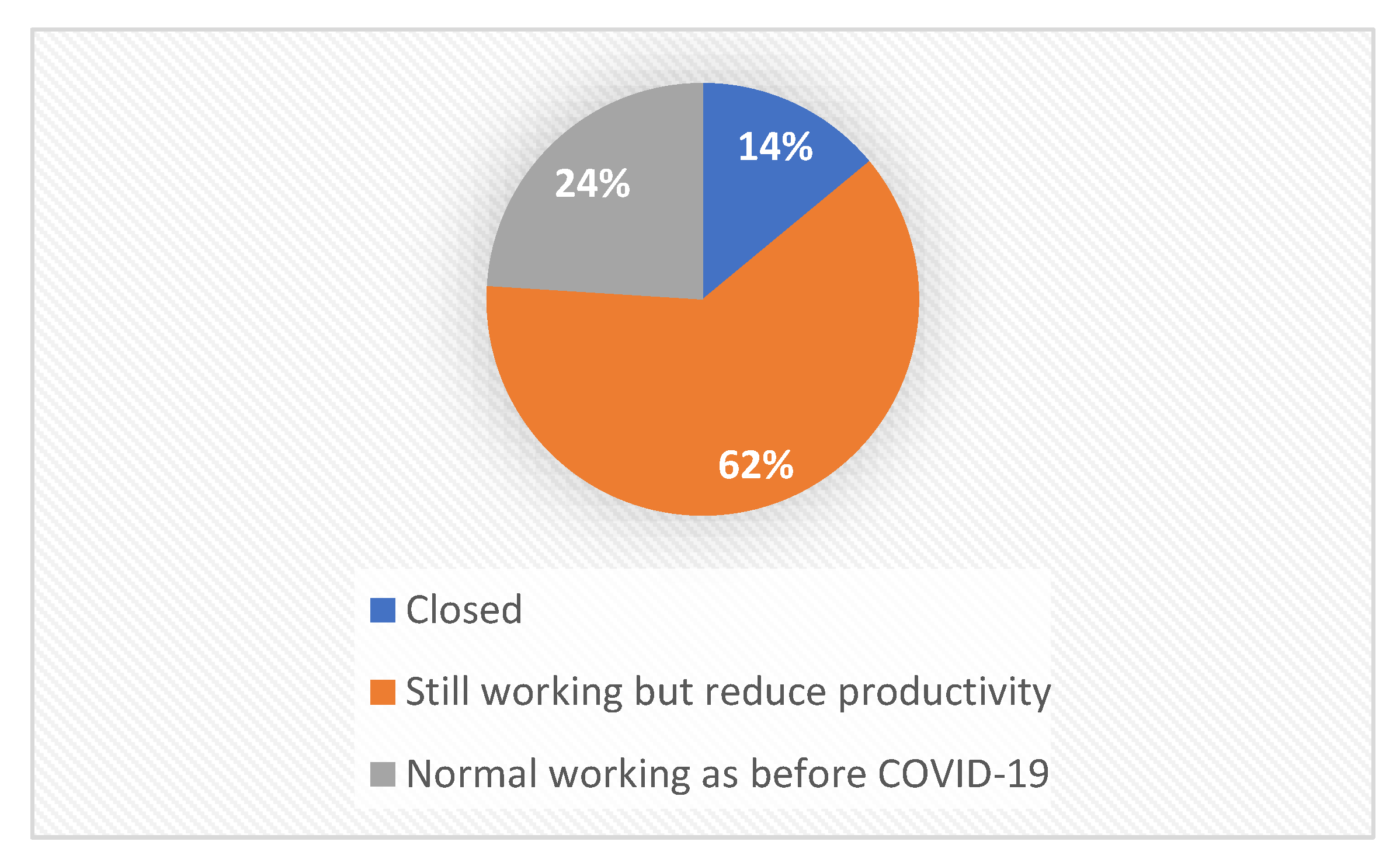 14%

24%

62%

Closed

Still working but reduce productivity

Normal working as before COVID-19